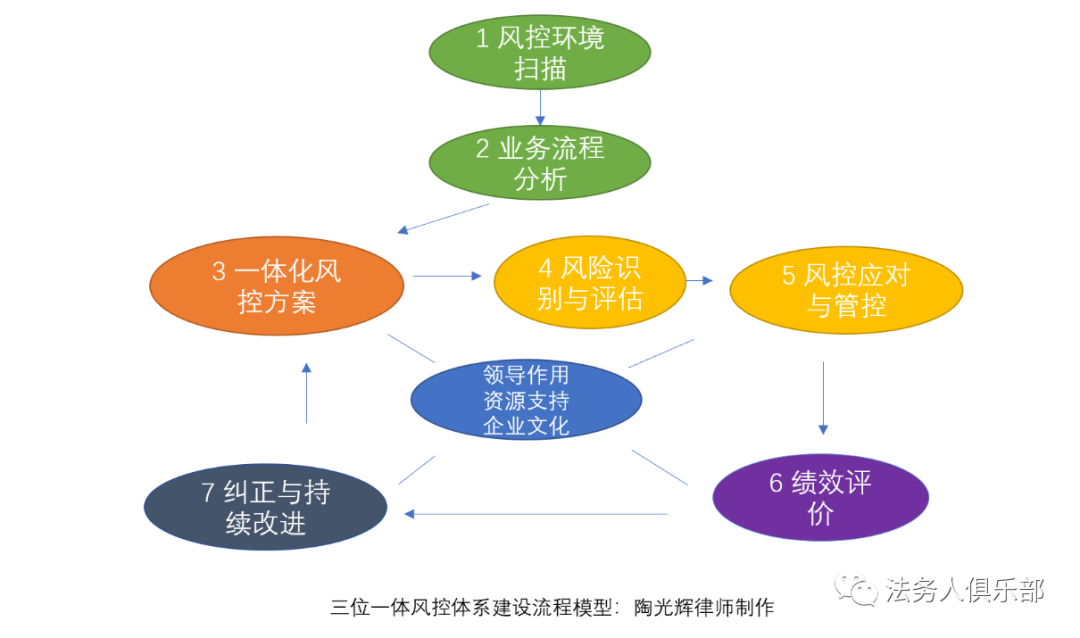 1 风控环境扫描

2 业务流程分析

3 一体化风控方案

4 风险识别与评估

5 风控应对与管控

领导作用
资源支持
企业文化

6 绩效评价

7 纠正与持续改进

三位一体风控体系建设流程模型：陶光辉律师制作

法务人俱乐部